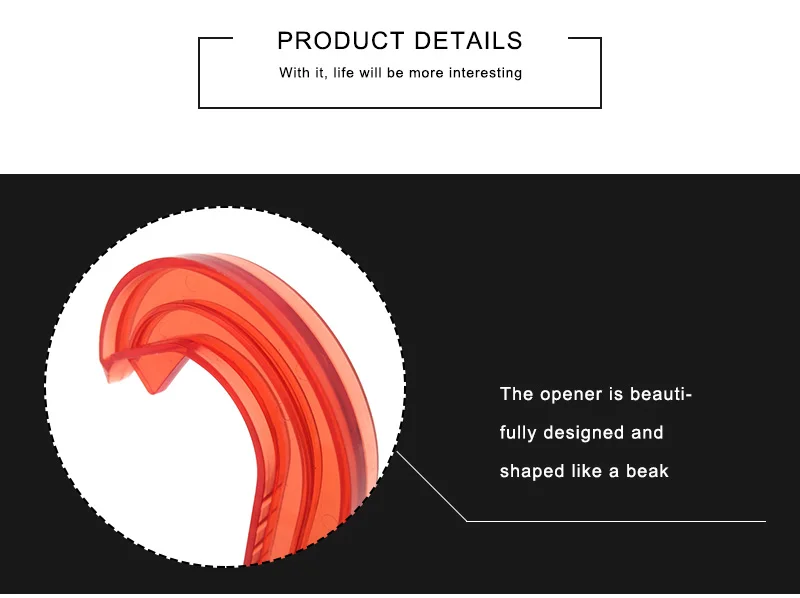 PRODUCT DETAILS
With it, life will be more interesting

The opener is beautifully designed and shaped like a beak